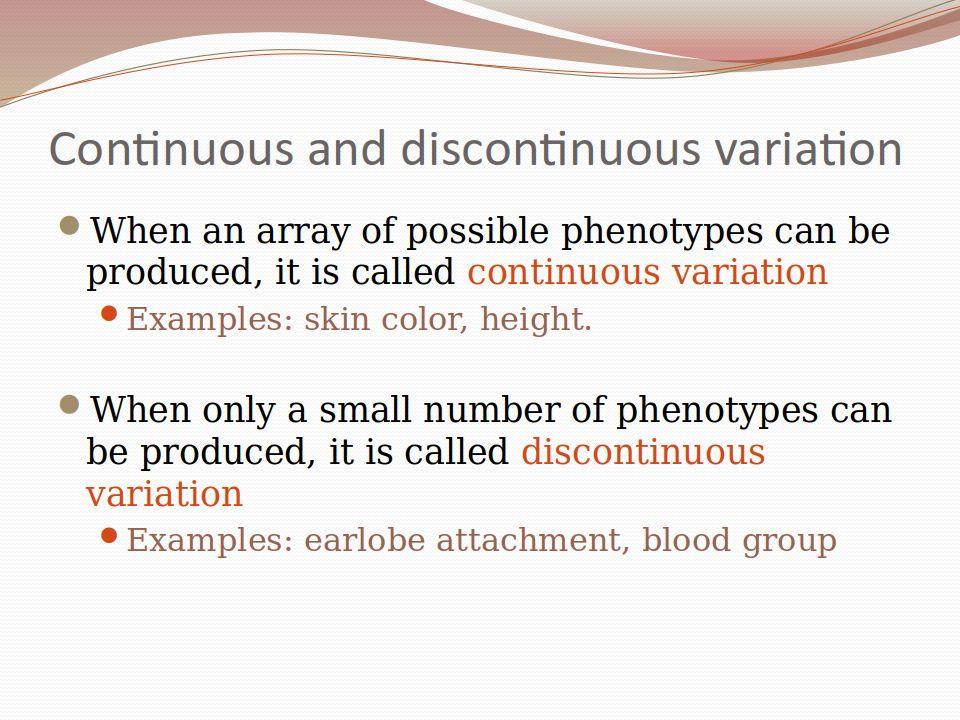 Continuous and discontinuous variation

When an array of possible phenotypes can be produced, it is called continuous variation

Examples: skin color, height.

When only a small number of phenotypes can be produced, it is called discontinuous variation

Examples: earlobe attachment, blood group